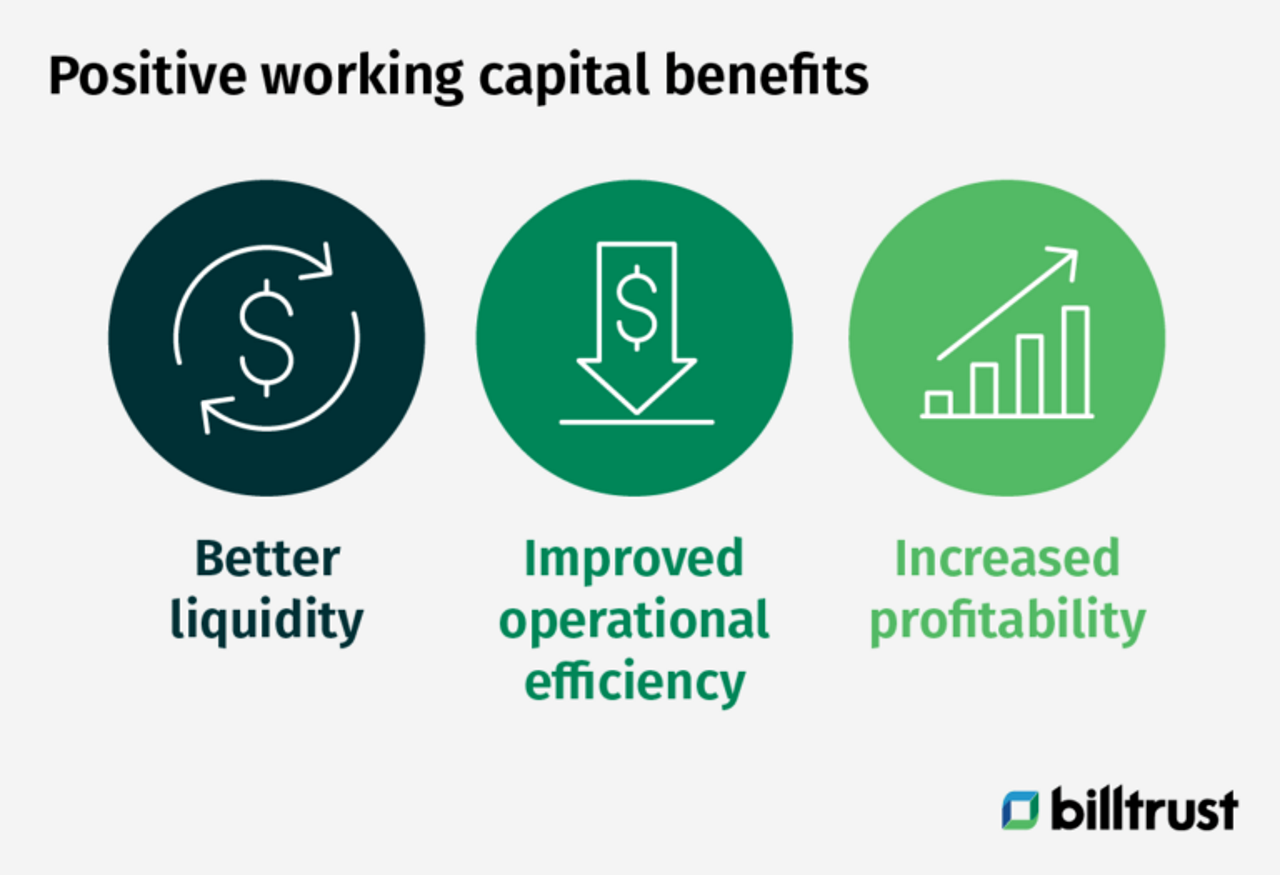 Positive working capital benefits

$

$

Better liquidity

Improved operational efficiency

Increased profitability

billtrust